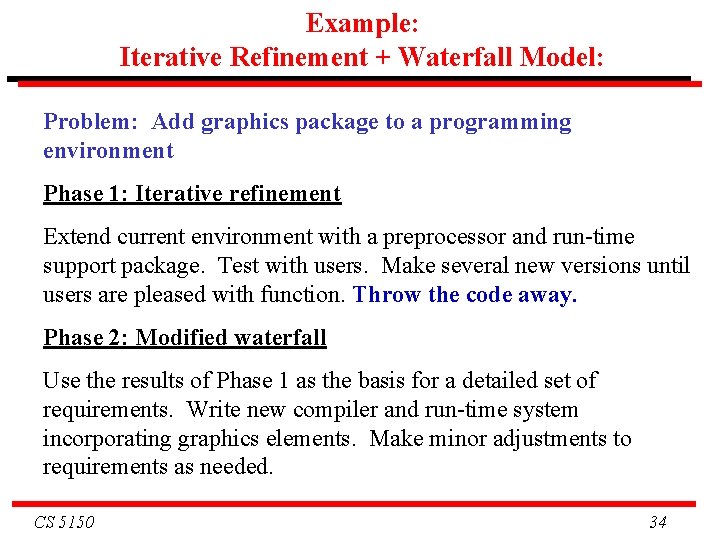 Example:
Iterative Refinement + Waterfall Model:

Problem: Add graphics package to a programming environment

Phase 1: Iterative refinement

Extend current environment with a preprocessor and run-time support package. Test with users. Make several new versions until users are pleased with function. Throw the code away.

Phase 2: Modified waterfall

Use the results of Phase 1 as the basis for a detailed set of requirements. Write new compiler and run-time system incorporating graphics elements. Make minor adjustments to requirements as needed.

CS 5150

34